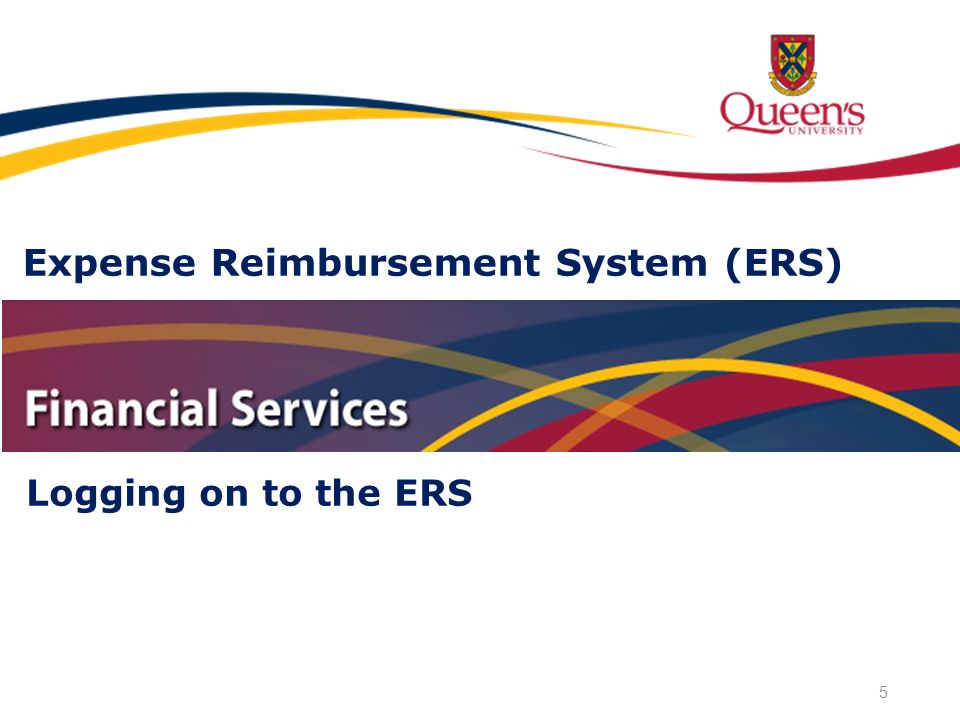 Queen's
UNIVERSITY

Expense Reimbursement System (ERS)

Financial Services

Logging on to the ERS

5